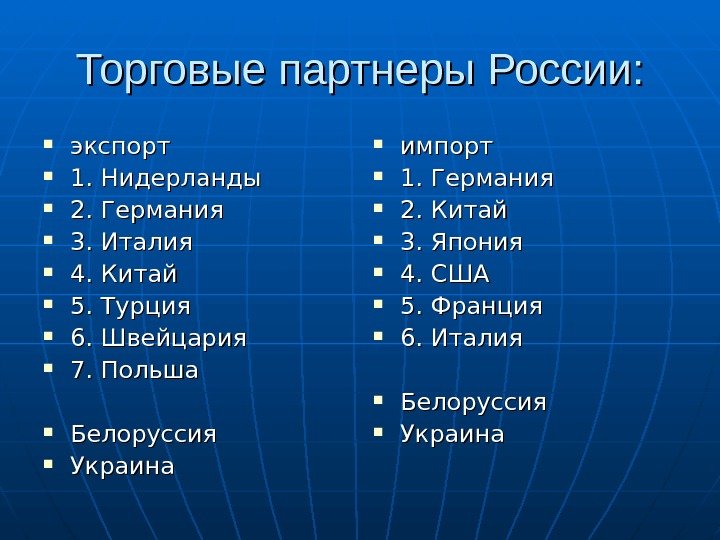 Торговые партнеры России:

- экспорт
- 1. Нидерланды
- 2. Германия
- 3. Италия
- 4. Китай
- 5. Турция
- 6. Швейцария
- 7. Польша

- Белоруссия
- Украина

- импорт
- 1. Германия
- 2. Китай
- 3. Япония
- 4. США
- 5. Франция
- 6. Италия

- Белоруссия
- Украина